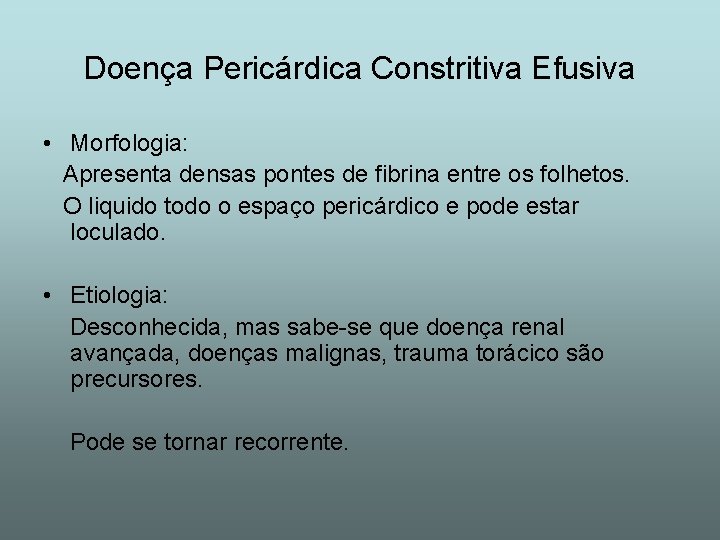 Doença Pericárdica Constritiva Efusiva

• Morfologia:

Apresenta densas pontes de fibrina entre os folhetos.

O liquido todo o espaço pericárdico e pode estar loculado.

• Etiologia:

Desconhecida, mas sabe-se que doença renal avançada, doenças malignas, trauma torácico são precursores.

Pode se tornar recorrente.